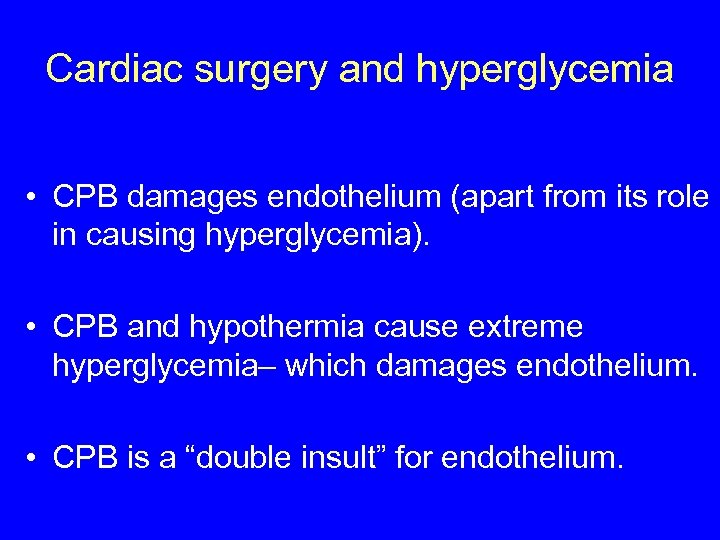 Cardiac surgery and hyperglycemia

• CPB damages endothelium (apart from its role in causing hyperglycemia).

• CPB and hypothermia cause extreme hyperglycemia– which damages endothelium.

• CPB is a “double insult” for endothelium.